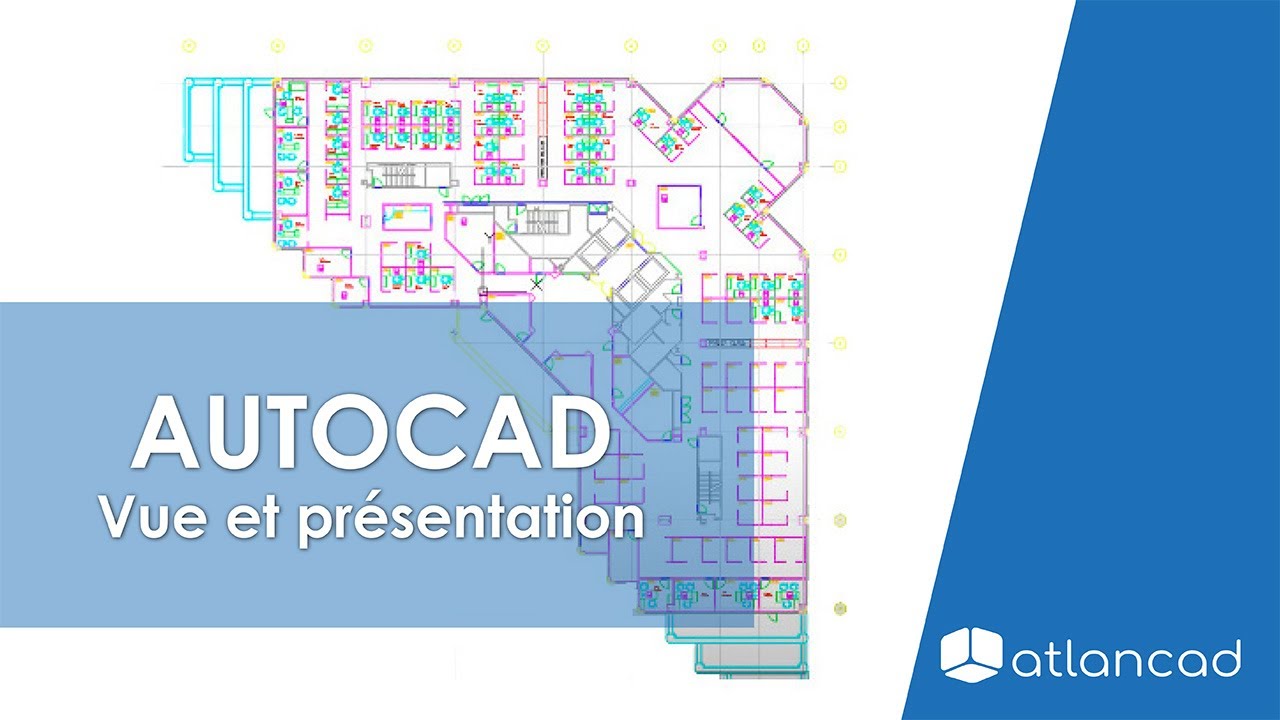 AUTOCAD
Vue et présentation

atlancad